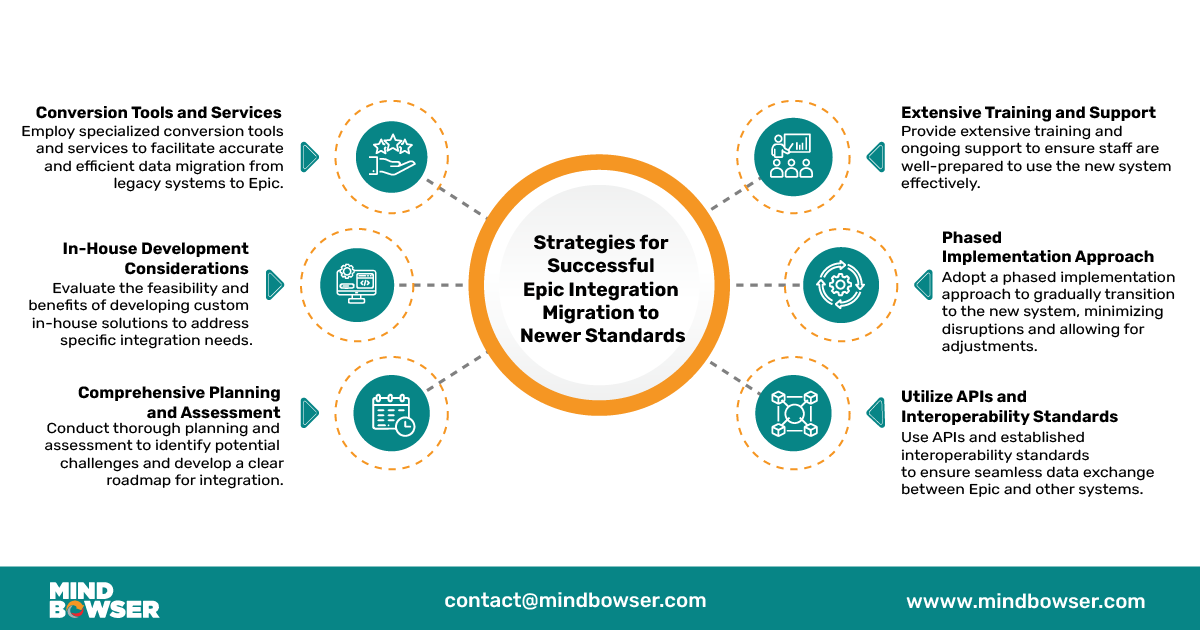 Conversion Tools and Services
Employ specialized conversion tools and services to facilitate accurate and efficient data migration from legacy systems to Epic.

In-House Development Considerations
Evaluate the feasibility and benefits of developing custom in-house solutions to address specific integration needs.

Comprehensive Planning and Assessment
Conduct thorough planning and assessment to identify potential challenges and develop a clear roadmap for integration.

Strategies for Successful Epic Integration Migration to Newer Standards

Extensive Training and Support
Provide extensive training and ongoing support to ensure staff are well-prepared to use the new system effectively.

Phased Implementation Approach
Adopt a phased implementation approach to gradually transition to the new system, minimizing disruptions and allowing for adjustments.

Utilize APIs and Interoperability Standards
Use APIs and established interoperability standards to ensure seamless data exchange between Epic and other systems.

MIND BOWSER

contact@mindbowser.com

wwww.mindbowser.com